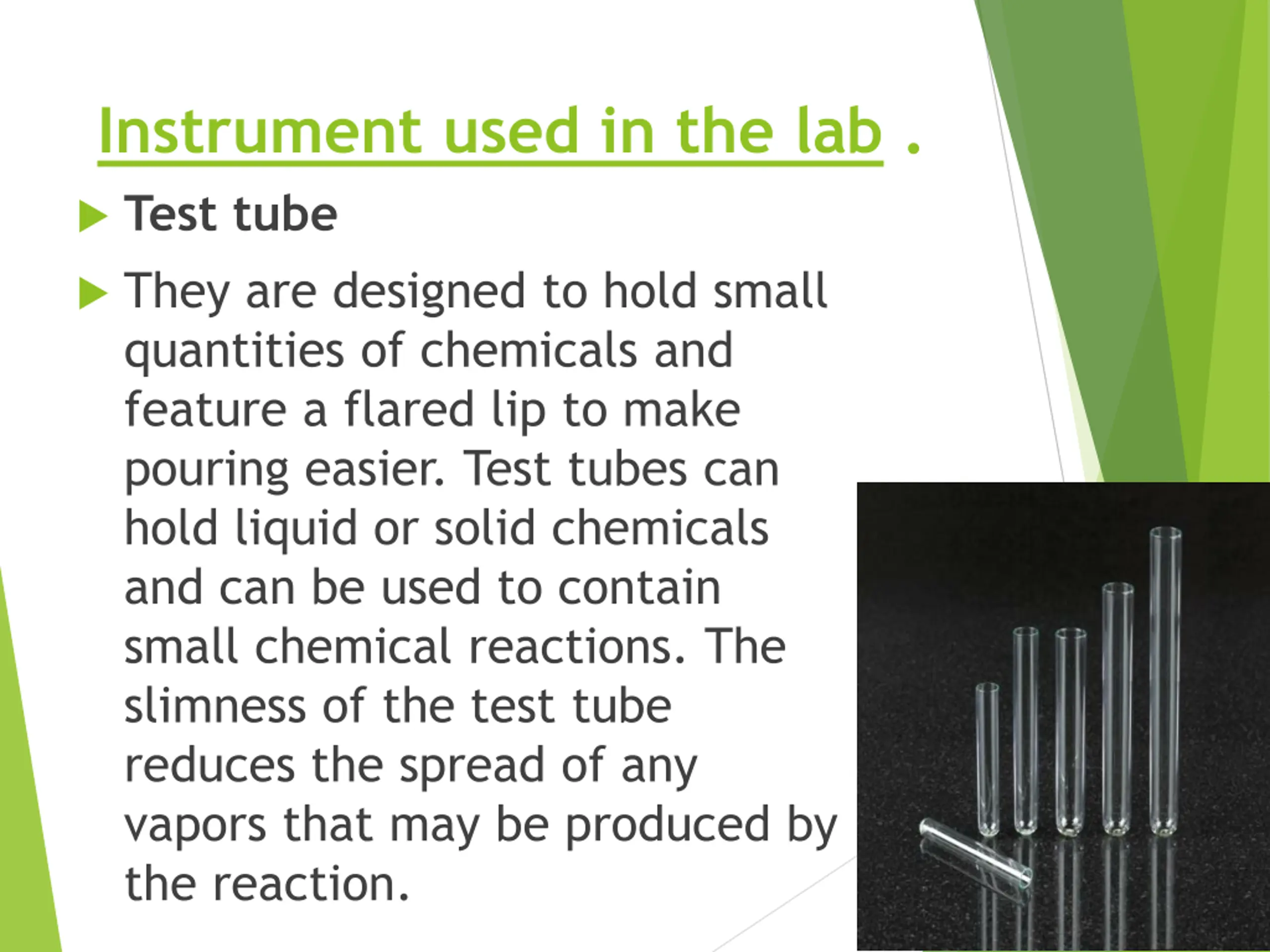 Instrument used in the lab .

Test tube

They are designed to hold small quantities of chemicals and feature a flared lip to make pouring easier. Test tubes can hold liquid or solid chemicals and can be used to contain small chemical reactions. The slimness of the test tube reduces the spread of any vapors that may be produced by the reaction.